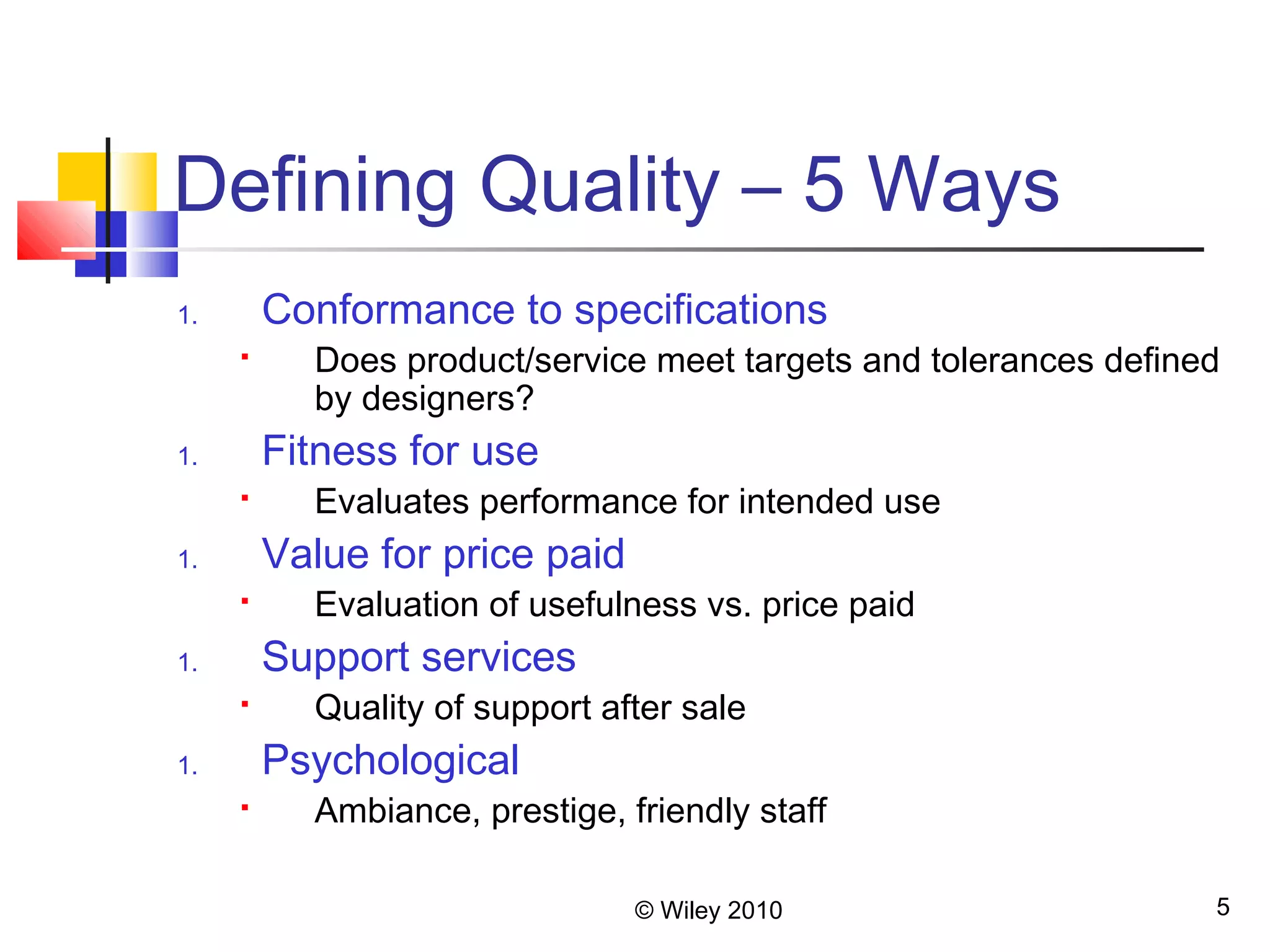 Defining Quality – 5 Ways

1. Conformance to specifications
▪ Does product/service meet targets and tolerances defined by designers?
1. Fitness for use
▪ Evaluates performance for intended use
1. Value for price paid
▪ Evaluation of usefulness vs. price paid
1. Support services
▪ Quality of support after sale
1. Psychological
▪ Ambiance, prestige, friendly staff

© Wiley 2010

5